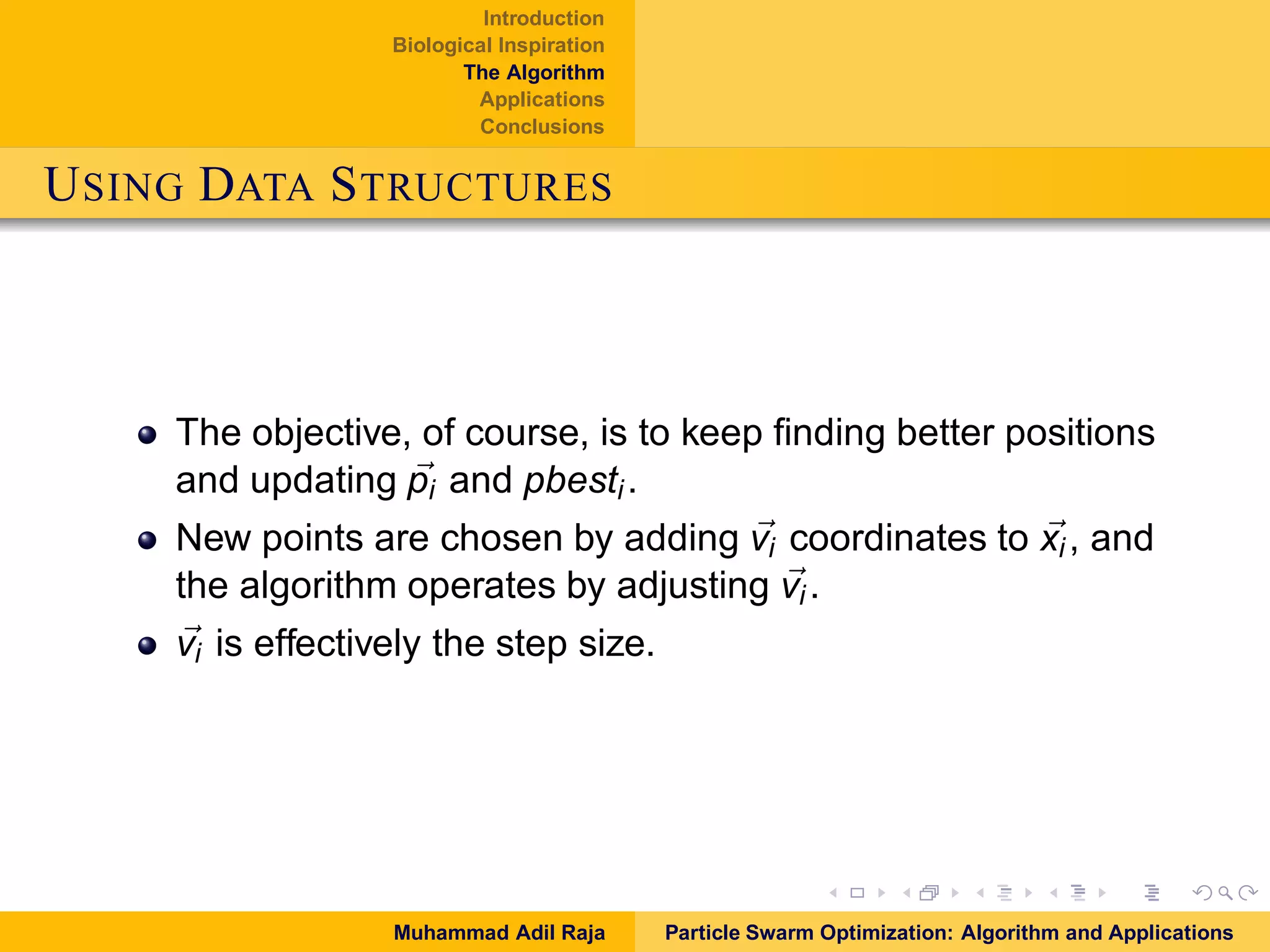 Introduction
Biological Inspiration
The Algorithm
Applications
Conclusions

USING DATA STRUCTURES

- The objective, of course, is to keep finding better positions and updating $\vec{p_i}$ and $pbest_i$.
- New points are chosen by adding $\vec{v_i}$ coordinates to $\vec{x_i}$, and the algorithm operates by adjusting $\vec{v_i}$.
- $\vec{v_i}$ is effectively the step size.

Muhammad Adil Raja
Particle Swarm Optimization: Algorithm and Applications